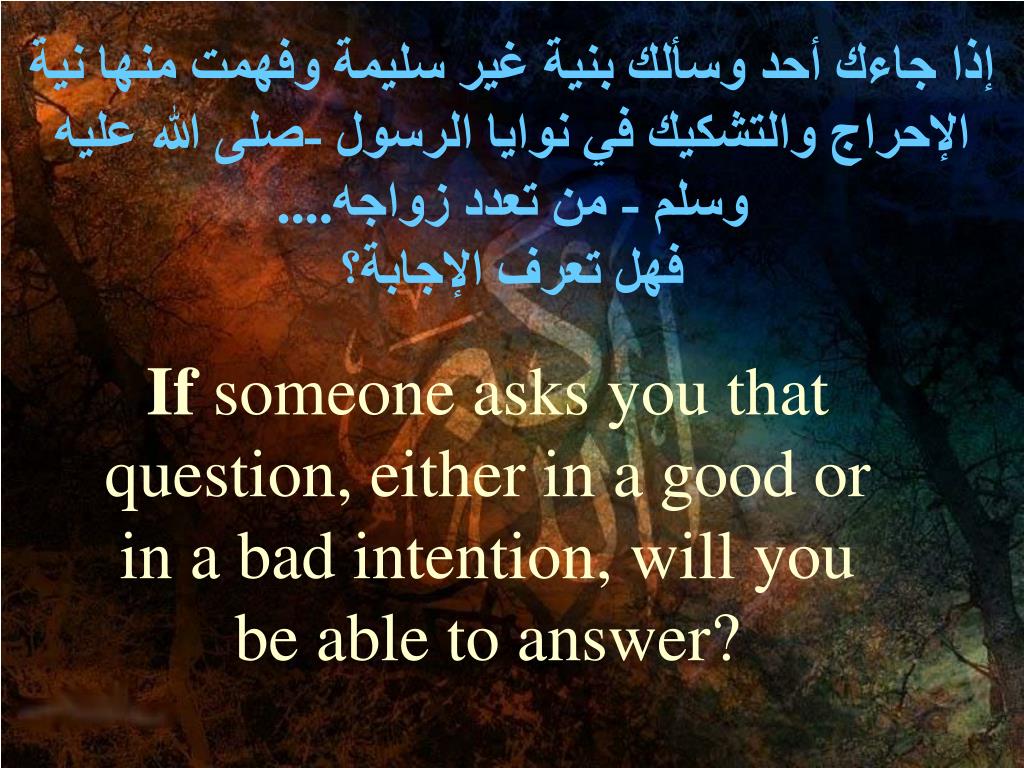 إذا جاءك أحد وسألك بنية غير سليمة وفهمت منها نية الإحراج والتشكيك في نوايا الرسول -صلى الله عليه وسلم - من تعدد زواجه....
فهل تعرف الإجابة؟

If someone asks you that question, either in a good or in a bad intention, will you be able to answer?